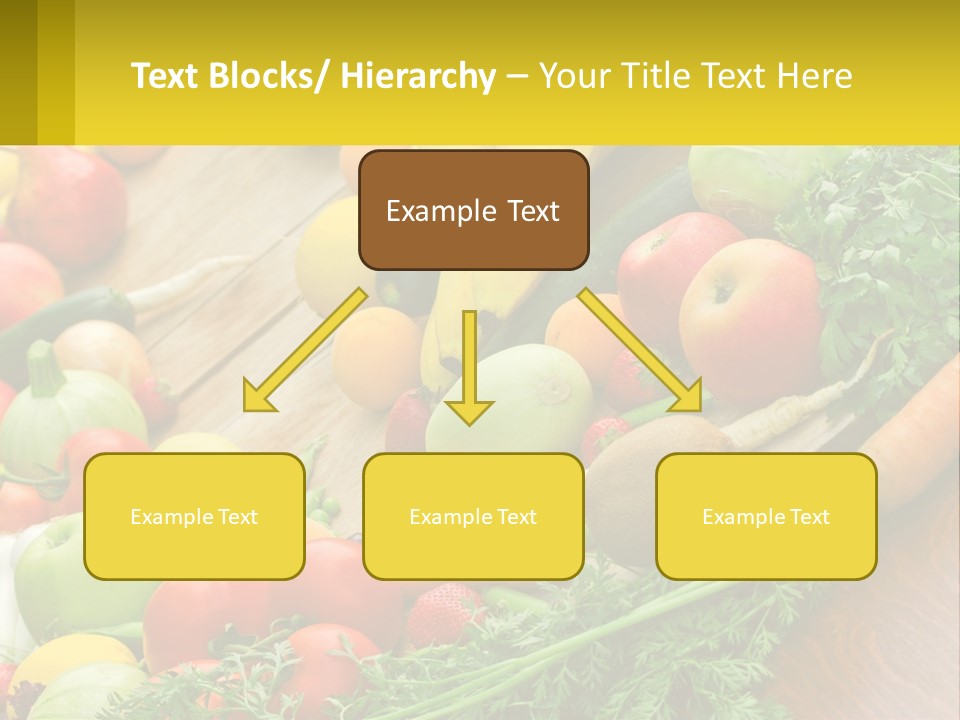 Text Blocks/ Hierarchy – Your Title Text Here

Example Text

Example Text

Example Text

Example Text